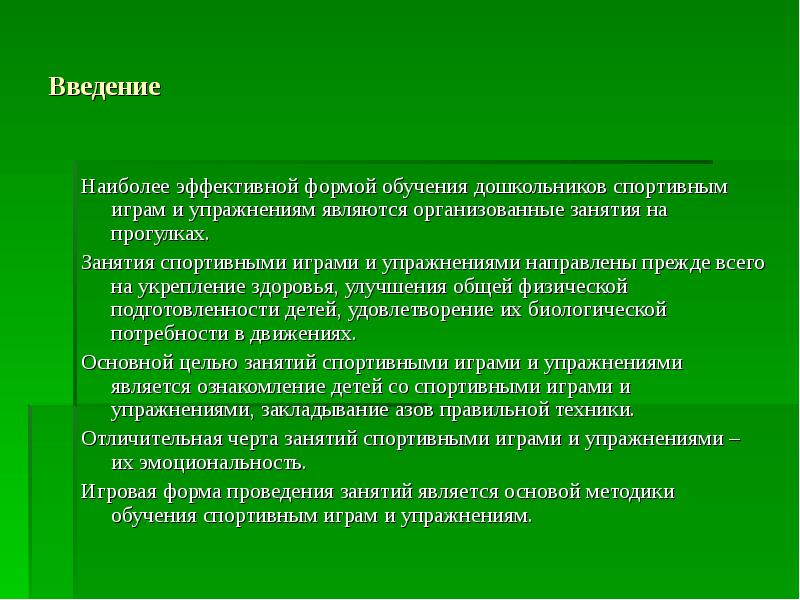 Введение

Наиболее эффективной формой обучения дошкольников спортивным играм и упражнениям являются организованные занятия на прогулках.

Занятия спортивными играми и упражнениями направлены прежде всего на укрепление здоровья, улучшения общей физической подготовленности детей, удовлетворение их биологической потребности в движениях.

Основной целью занятий спортивными играми и упражнениями является ознакомление детей со спортивными играми и упражнениями, закладывание азов правильной техники.

Отличительная черта занятий спортивными играми и упражнениями – их эмоциональность.

Игровая форма проведения занятий является основой методики обучения спортивным играм и упражнениям.